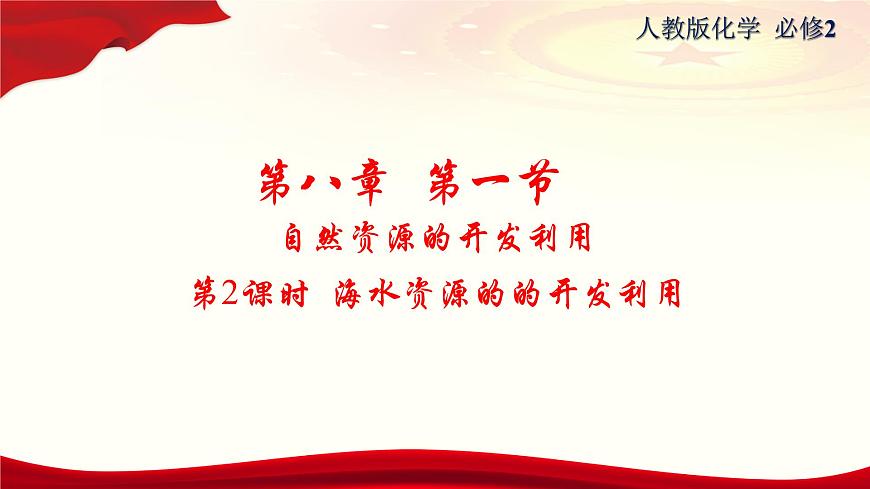 人教版化学 必修2

第八章 第一节

自然资源的开发利用

第2课时 海水资源的的开发利用